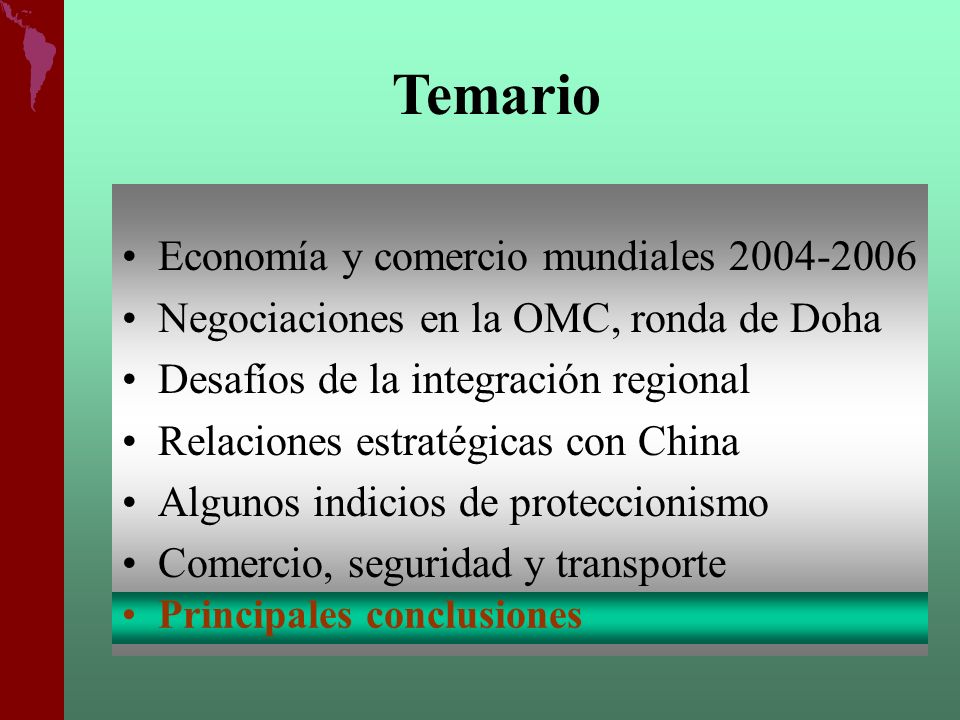 Temario

• Economía y comercio mundiales 2004-2006
• Negociaciones en la OMC, ronda de Doha
• Desafíos de la integración regional
• Relaciones estratégicas con China
• Algunos indicios de proteccionismo
• Comercio, seguridad y transporte
• Principales conclusiones